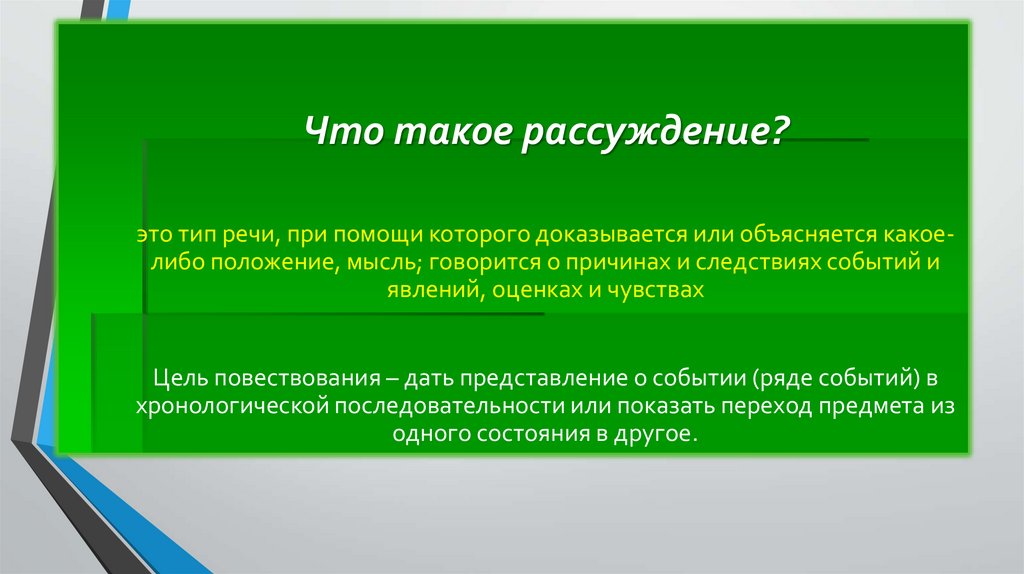 Что такое рассуждение?

это тип речи, при помощи которого доказывается или объясняется какое-либо положение, мысль; говорится о причинах и следствиях событий и явлений, оценках и чувствах

Цель повествования – дать представление о событии (ряде событий) в хронологической последовательности или показать переход предмета из одного состояния в другое.